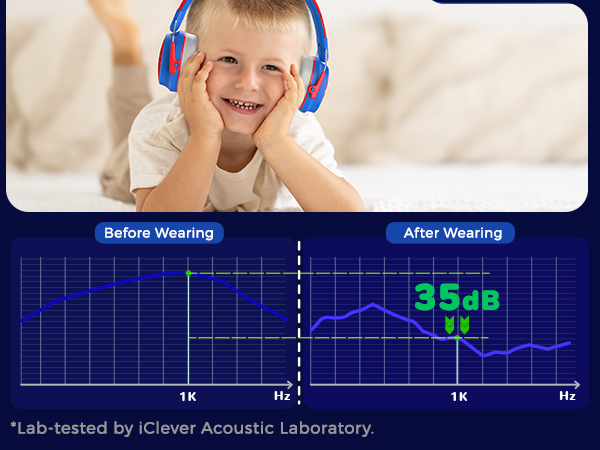 Before Wearing

1K

Hz

After Wearing

35dB

1K

Hz

*Lab-tested by iClever Acoustic Laboratory.